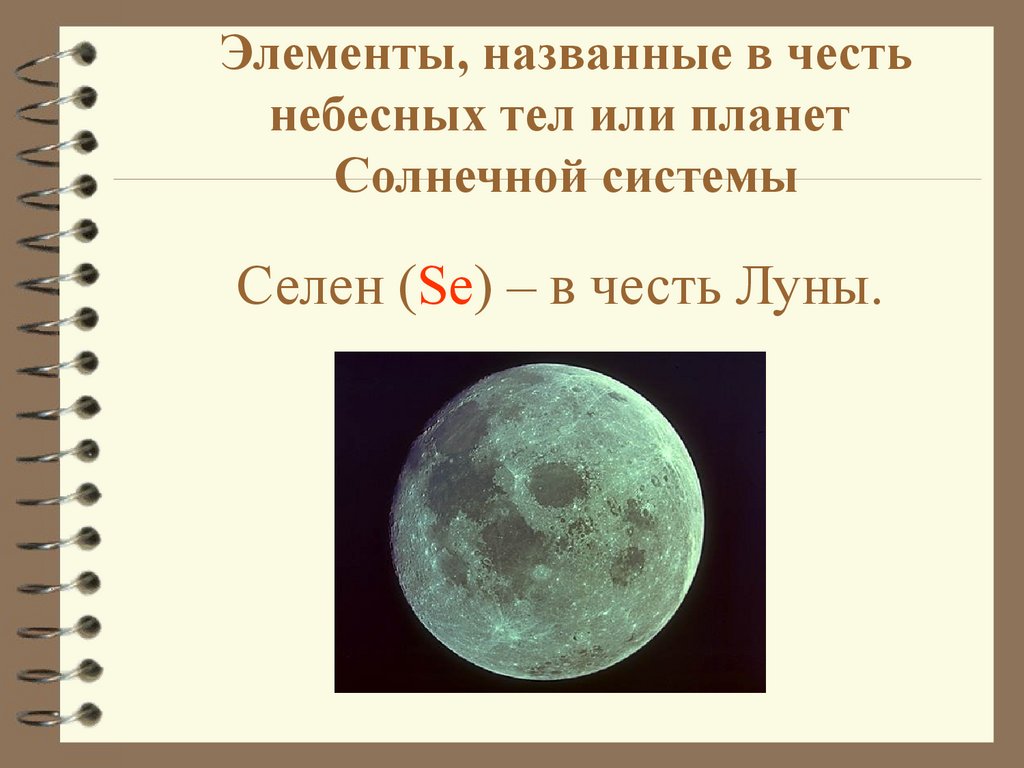 Элементы, названные в честь небесных тел или планет Солнечной системы

Селен (Se) – в честь Луны.